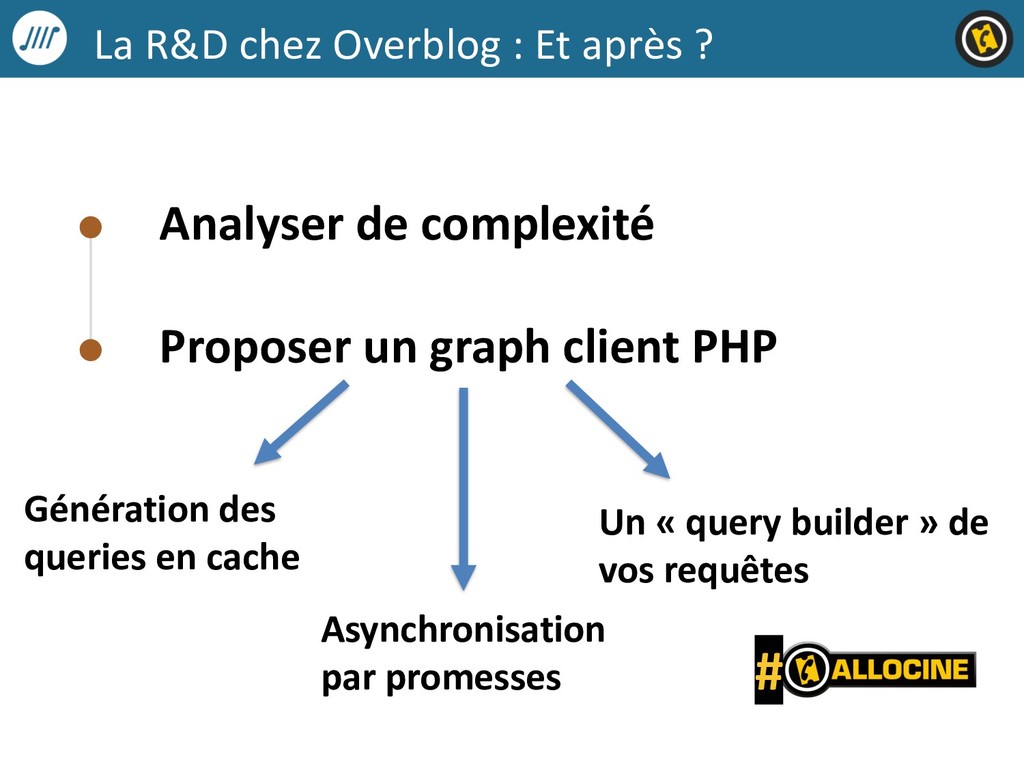 La R&D chez Overblog : Et après ?

Analyser de complexité

Proposer un graph client PHP

Génération des queries en cache

Asynchronisation par promesses

Un « query builder » de vos requêtes

#ALLOCINE